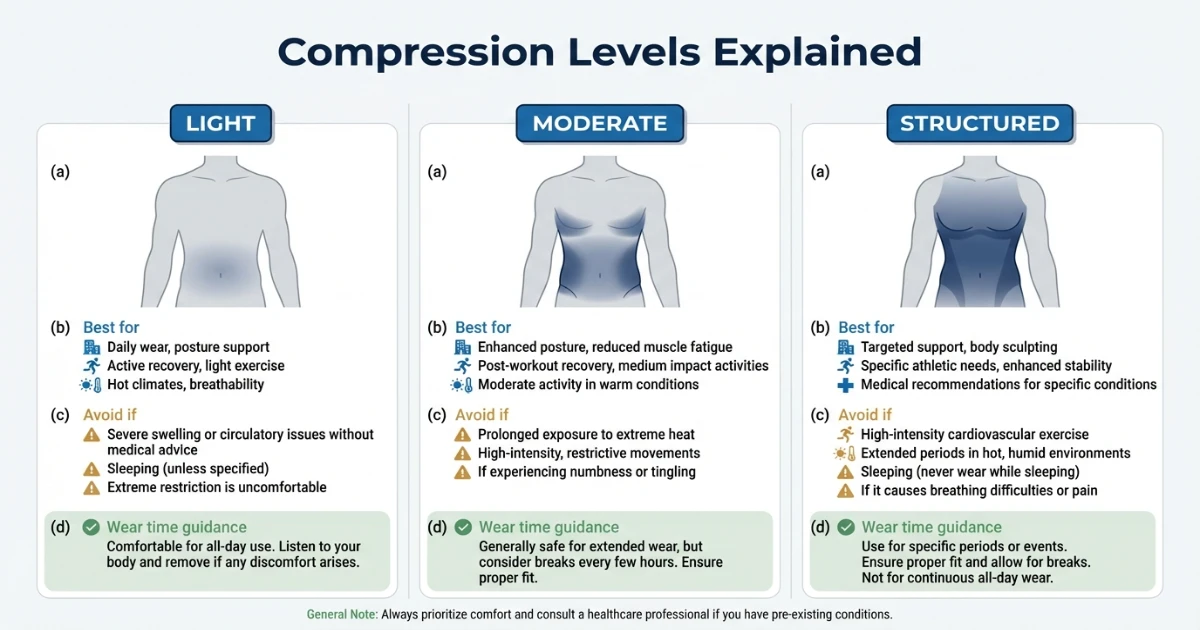 Compression Levels Explained

LIGHT

(a)

(b) Best for
Daily wear, posture support
Active recovery, light exercise
Hot climates, breathability

(c) Avoid if
Severe swelling or circulatory issues without medical advice
Sleeping (unless specified)
Extreme restriction is uncomfortable

(d) Wear time guidance
Comfortable for all-day use. Listen to your body and remove if any discomfort arises.

MODERATE

(a)

(b) Best for
Enhanced posture, reduced muscle fatigue
Post-workout recovery, medium impact activities
Moderate activity in warm conditions

(c) Avoid if
Prolonged exposure to extreme heat
High-intensity, restrictive movements
If experiencing numbness or tingling

(d) Wear time guidance
Generally safe for extended wear, but consider breaks every few hours. Ensure proper fit.

STRUCTURED

(a)

(b) Best for
Targeted support, body sculpting
Specific athletic needs, enhanced stability
Medical recommendations for specific conditions

(c) Avoid if
High-intensity cardiovascular exercise
Extended periods in hot, humid environments
Sleeping (never wear while sleeping)
If it causes breathing difficulties or pain

(d) Wear time guidance
Use for specific periods or events.
Ensure proper fit and allow for breaks.
Not for continuous all-day wear.

General Note: Always prioritize comfort and consult a healthcare professional if you have pre-existing conditions.